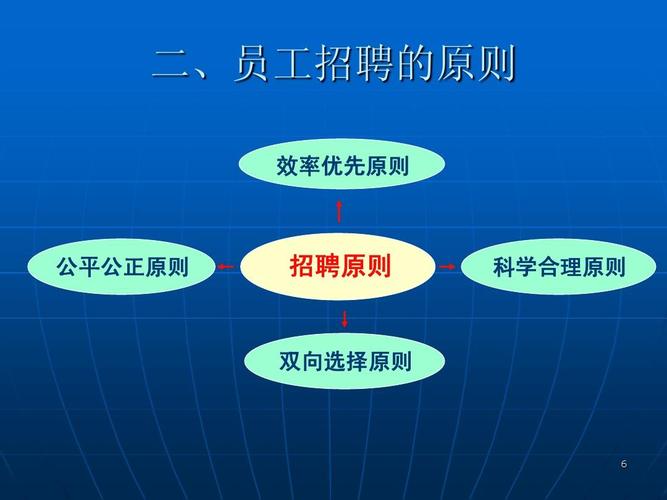 二、员工招聘的原则

效率优先原则

公平公正原则

招聘原则

科学合理原则

双向选择原则

6